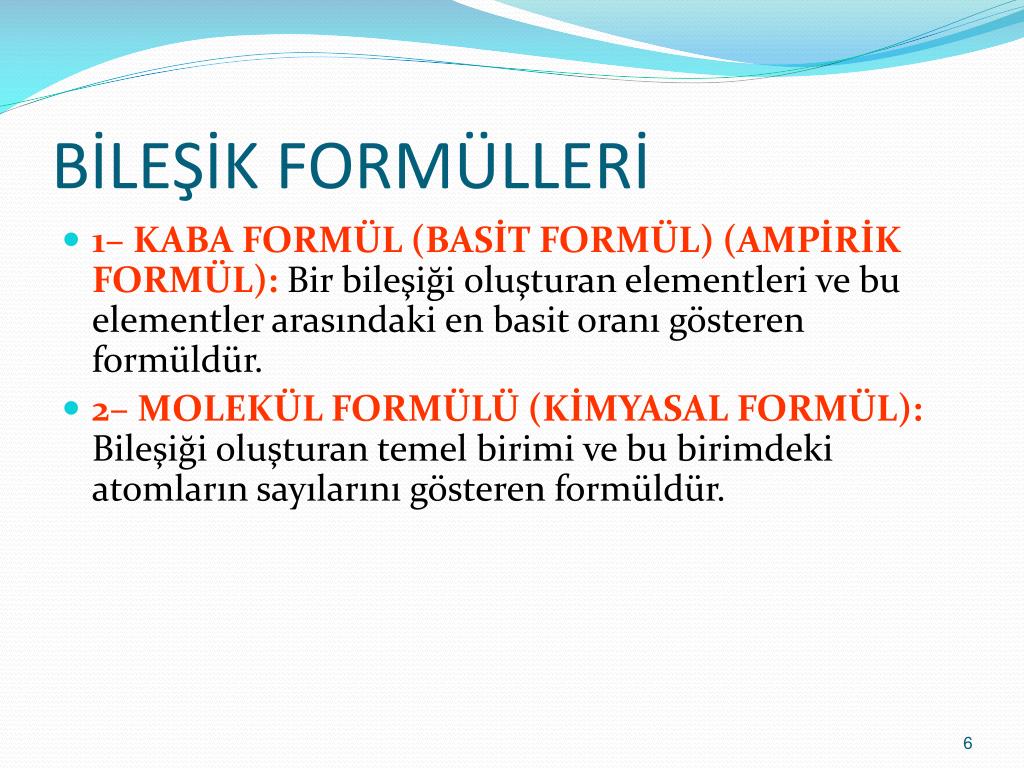 BİLEŞİK FORMÜLLERİ

1– KABA FORMÜL (BASİT FORMÜL) (AMPİRİK FORMÜL): Bir bileşiği oluşturan elementleri ve bu elementler arasındaki en basit oranı gösteren formüldür.

2– MOLEKÜL FORMÜLÜ (KİMYASAL FORMÜL): Bileşiği oluşturan temel birimi ve bu birimdeki atomların sayılarını gösteren formüldür.

6